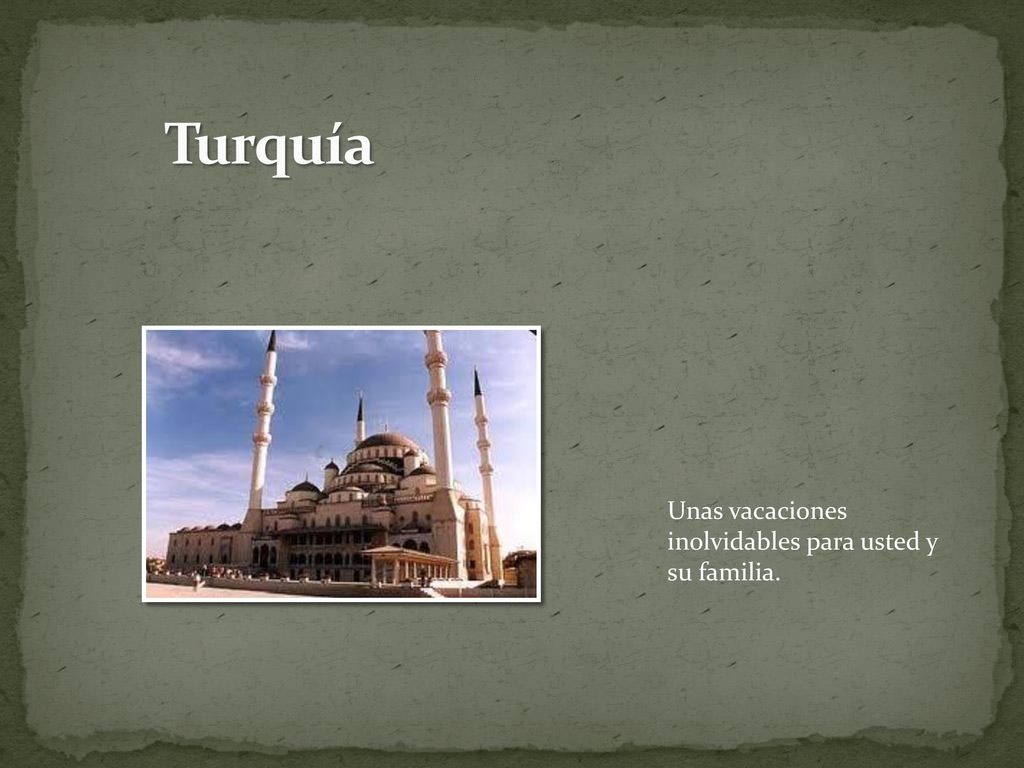 Turquía

Unas vacaciones inolvidables para usted y su familia.